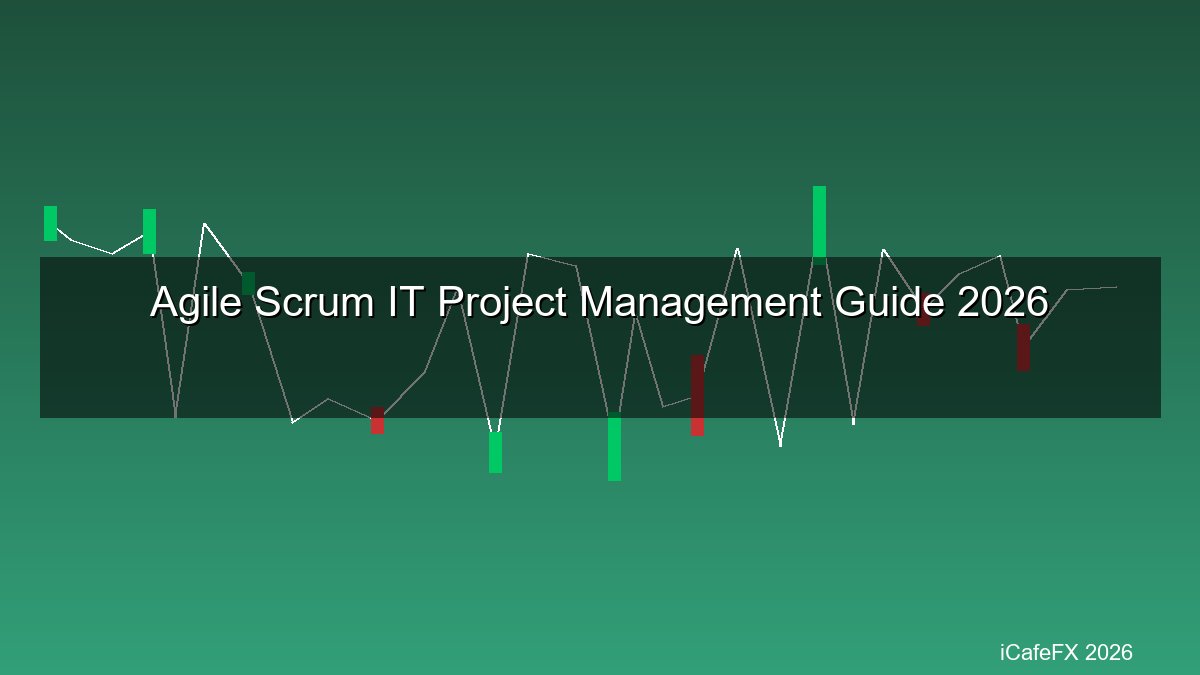 Agile Scrum IT Project Management Guide 2026

iCafeFX 2026